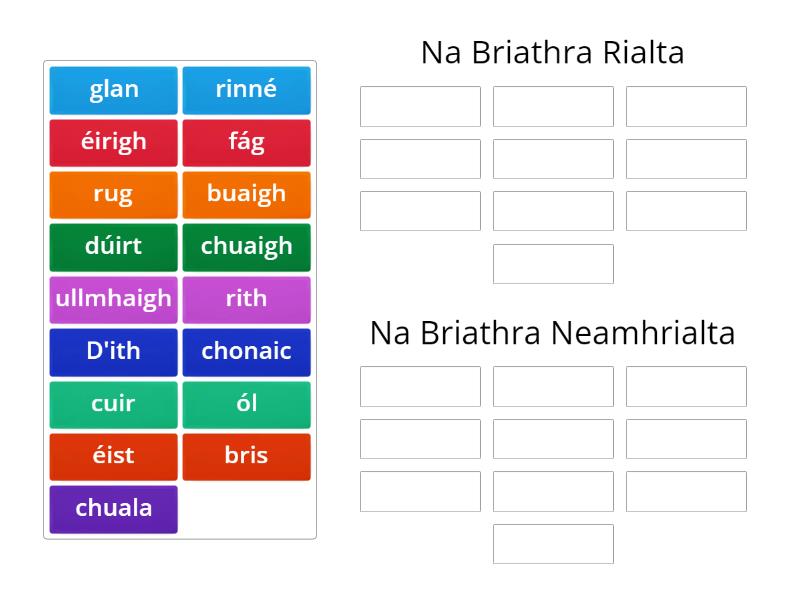 glan
rinné
éirigh
fág
rug
buaigh
dúirt
chuaigh
ullmhaigh
rith
D'ith
chonaic
cuir
ól
éist
bris
chuala

Na Briathra Rialta

Na Briathra Neamhrialta